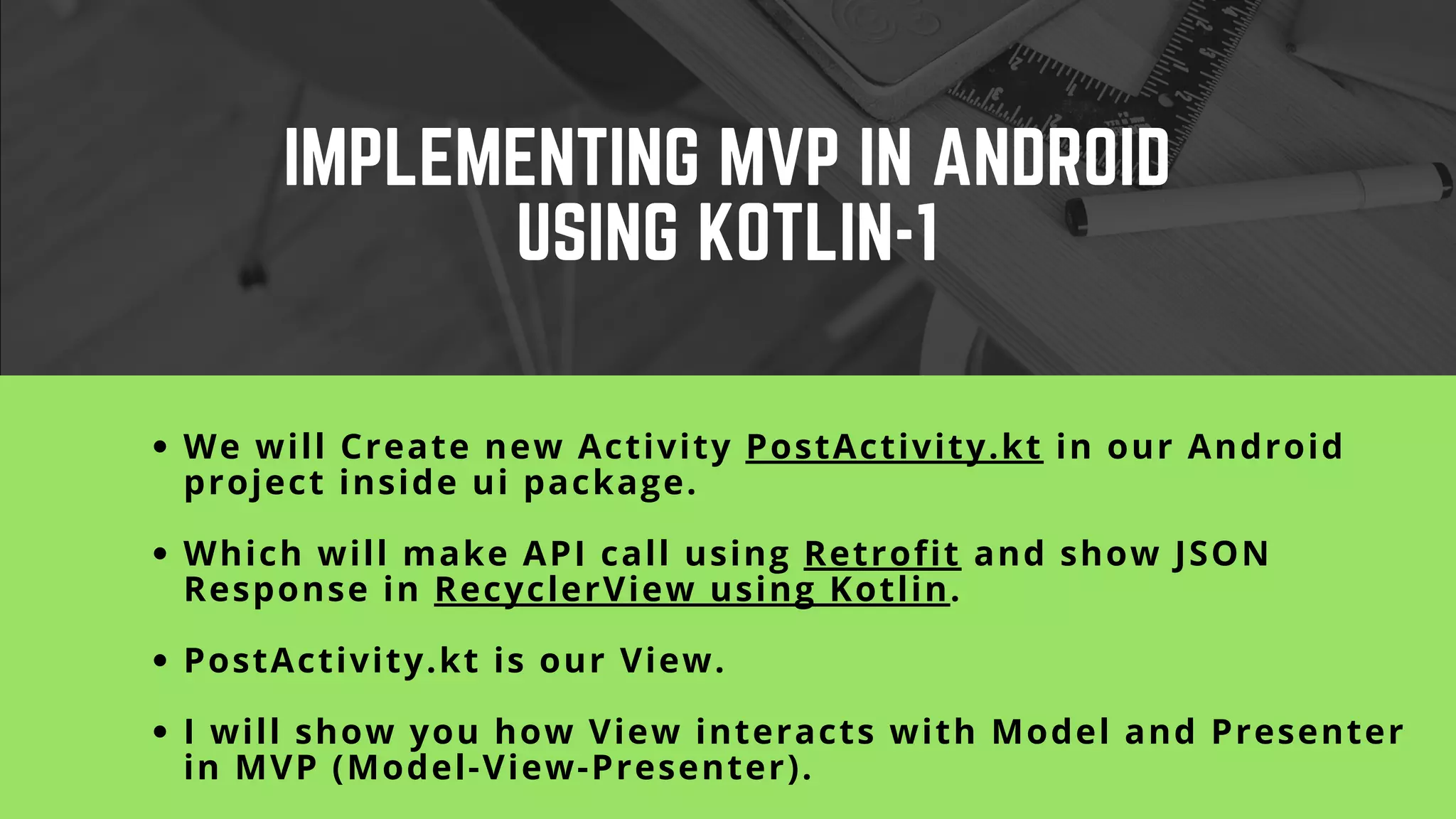 IMPLEMENTING MVP IN ANDROID USING KOTLIN-1

• We will Create new Activity PostActivity.kt in our Android project inside ui package.

• Which will make API call using Retrofit and show JSON Response in RecyclerView using Kotlin.

• PostActivity.kt is our View.

• I will show you how View interacts with Model and Presenter in MVP (Model-View-Presenter).